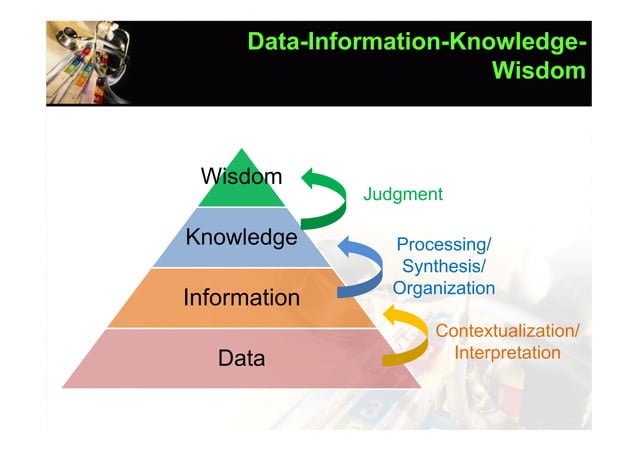 Data-Information-Knowledge-Wisdom

Wisdom

Judgment

Knowledge

Processing/ Synthesis/ Organization

Information

Contextualization/ Interpretation

Data